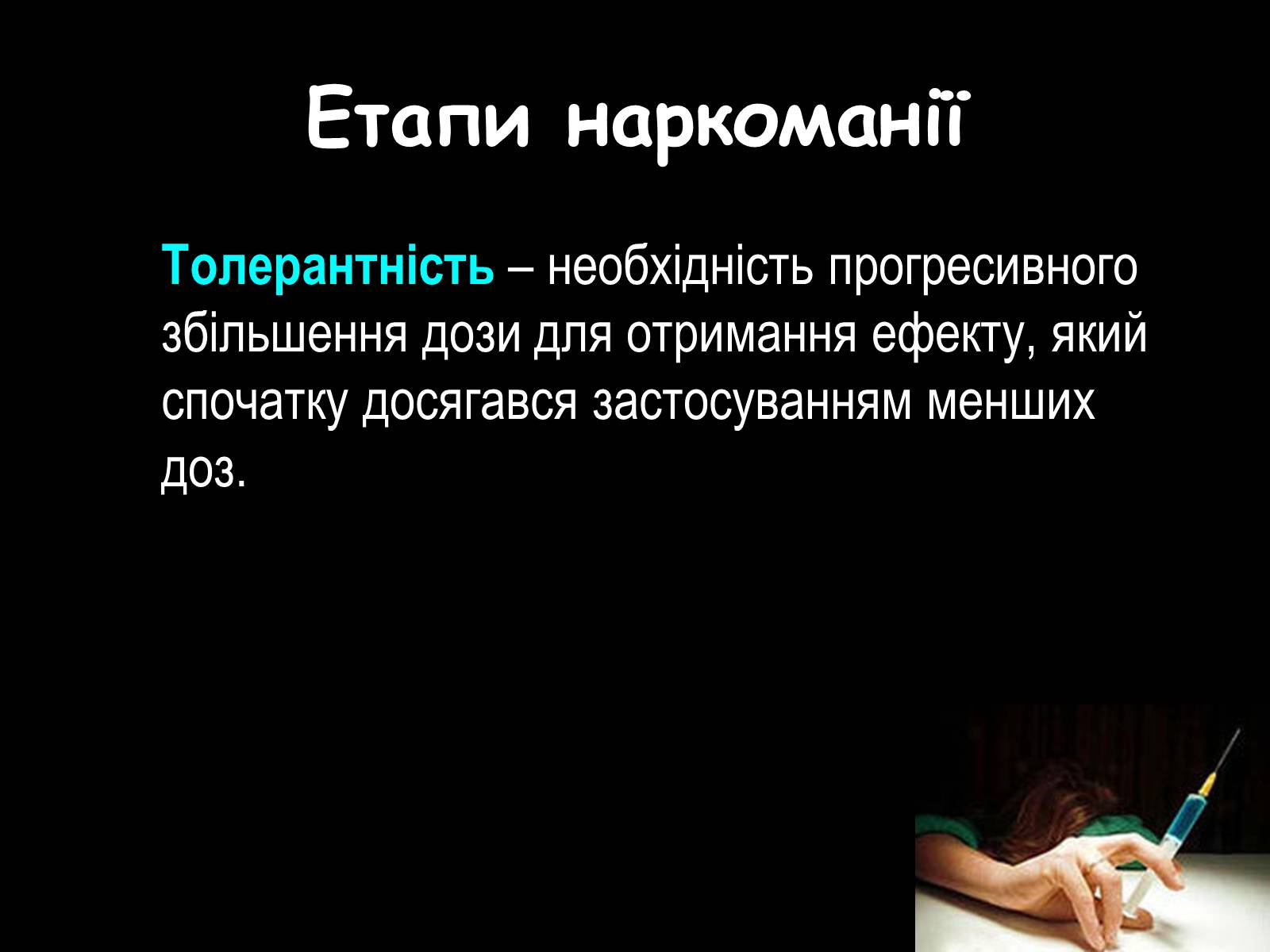 Етапи наркоманії

Толерантність – необхідність прогресивного збільшення дози для отримання ефекту, який спочатку досягався застосуванням менших доз.